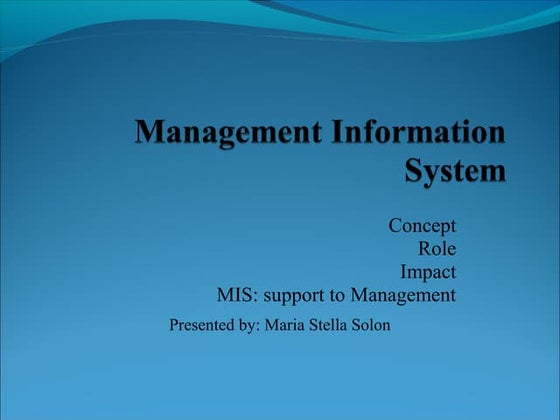 Management Information System

Concept
Role
Impact
MIS: support to Management

Presented by: Maria Stella Solon